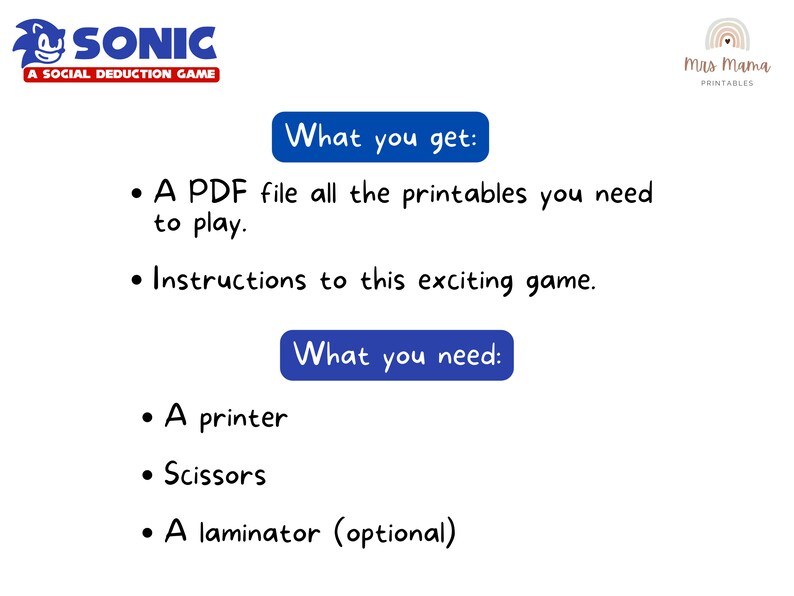 SONIC
A SOCIAL DEDUCTION GAME

Mrs Mama
PRINTABLES

What you get:

• A PDF file all the printables you need to play.

• Instructions to this exciting game.

What you need:

• A printer

• Scissors

• A laminator (optional)